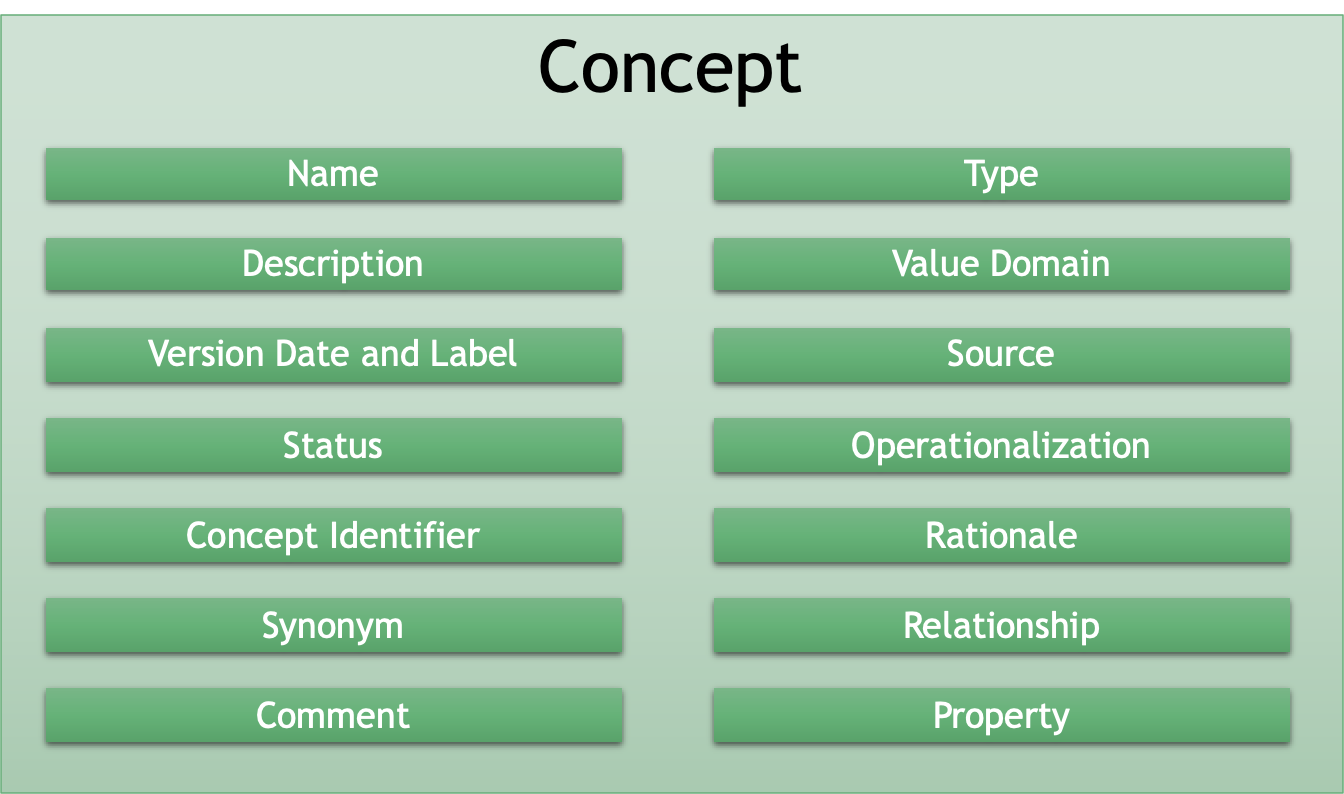 Concept

Name

Description

Version Date and Label

Status

Concept Identifier

Synonym

Comment

Type

Value Domain

Source

Operationalization

Rationale

Relationship

Property